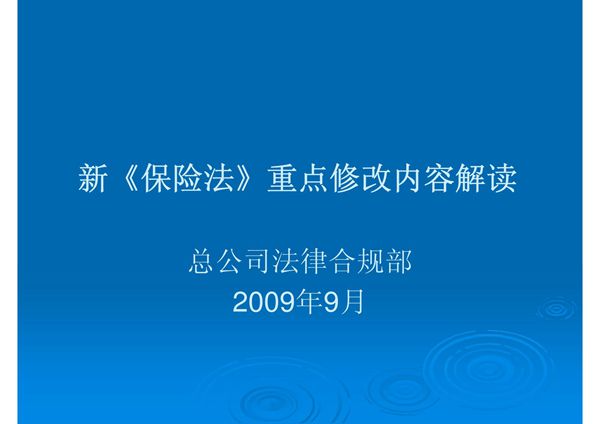 新《保险法》重点修改内容解读

总公司法律合规部
2009年9月